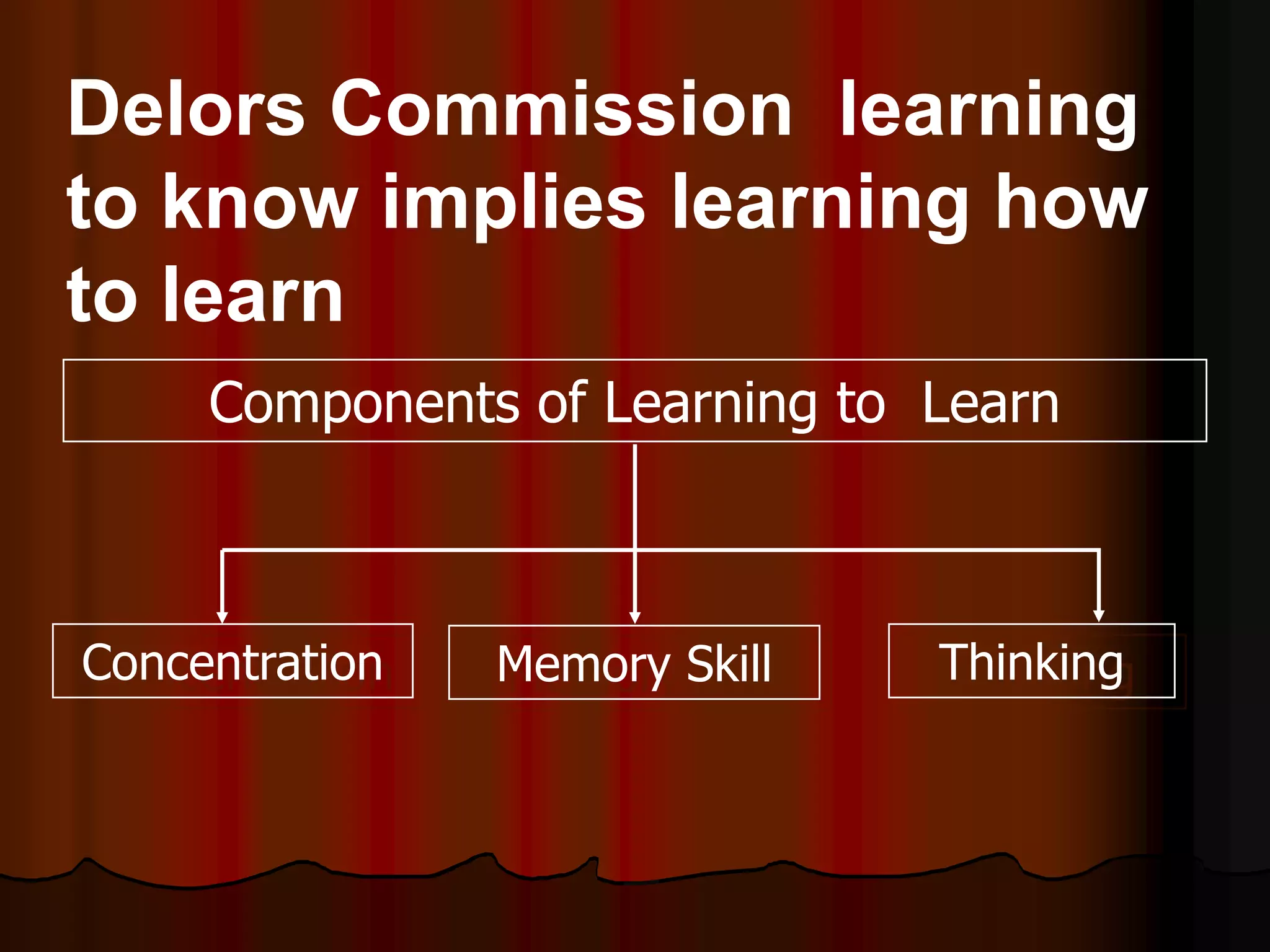 Delors Commission learning to know implies learning how to learn

Components of Learning to Learn

Concentration

Memory Skill

Thinking